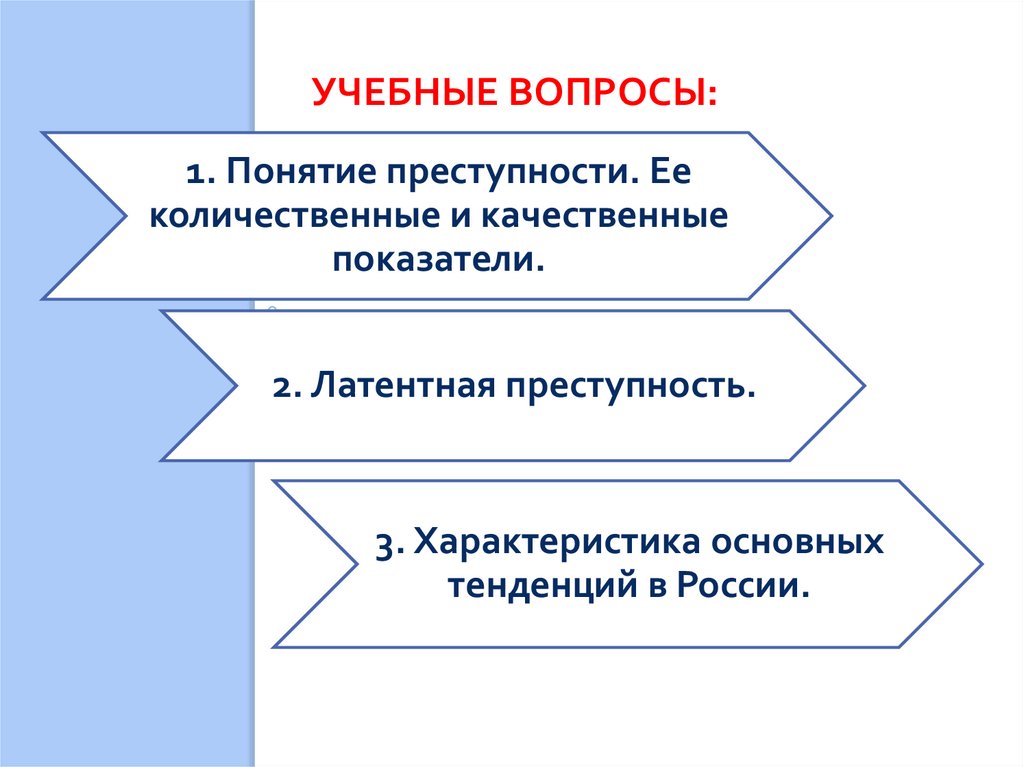 УЧЕБНЫЕ ВОПРОСЫ:

1. Понятие преступности. Ее количественные и качественные показатели.

2. Латентная преступность.

3. Характеристика основных тенденций в России.